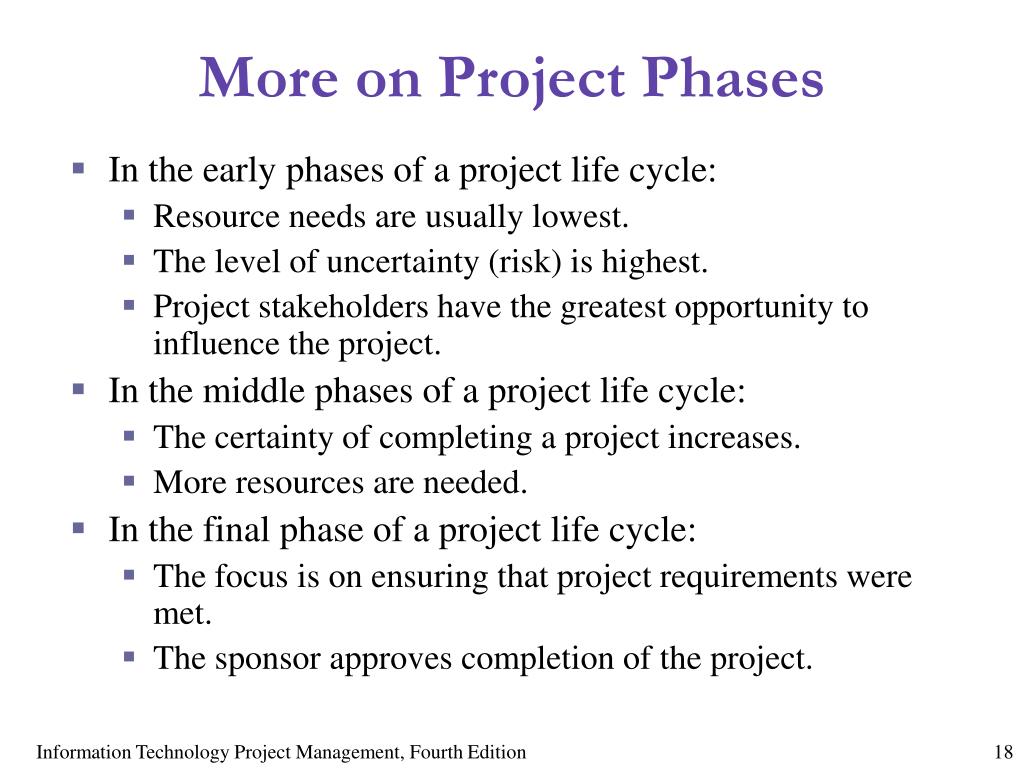 More on Project Phases

- In the early phases of a project life cycle:
  - Resource needs are usually lowest.
  - The level of uncertainty (risk) is highest.
  - Project stakeholders have the greatest opportunity to influence the project.
- In the middle phases of a project life cycle:
  - The certainty of completing a project increases.
  - More resources are needed.
- In the final phase of a project life cycle:
  - The focus is on ensuring that project requirements were met.
  - The sponsor approves completion of the project.

Information Technology Project Management, Fourth Edition

18